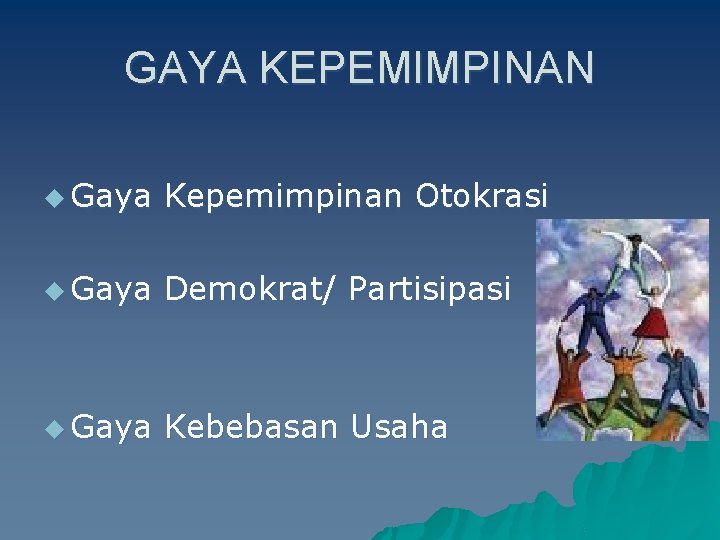 GAYA KEPEMIMPINAN

Gaya Kepemimpinan Otokrasi

Gaya Demokrat/ Partisipasi

Gaya Kebebasan Usaha